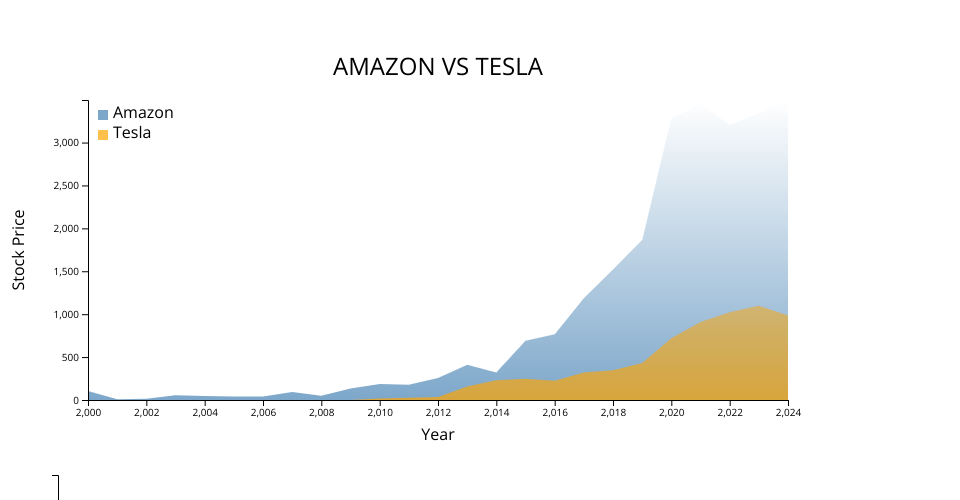 AMAZON VS TESLA

Amazon
Tesla

Stock Price

3,000
2,500
2,000
1,500
1,000
500
0

2,000
2,002
2,004
2,006
2,008
2,010
2,012
2,014
2,016
2,018
2,020
2,022
2,024

Year